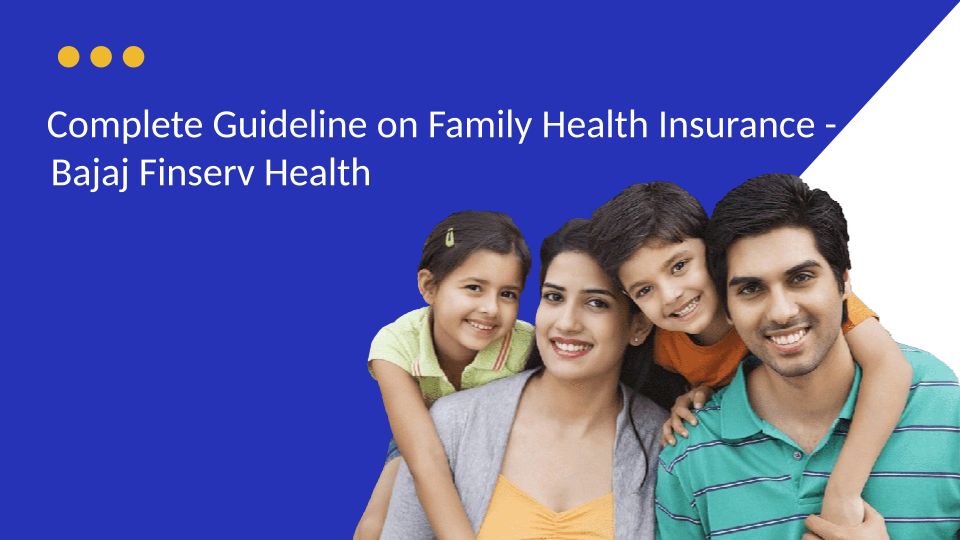 Complete Guideline on Family Health Insurance - Bajaj Finserv Health